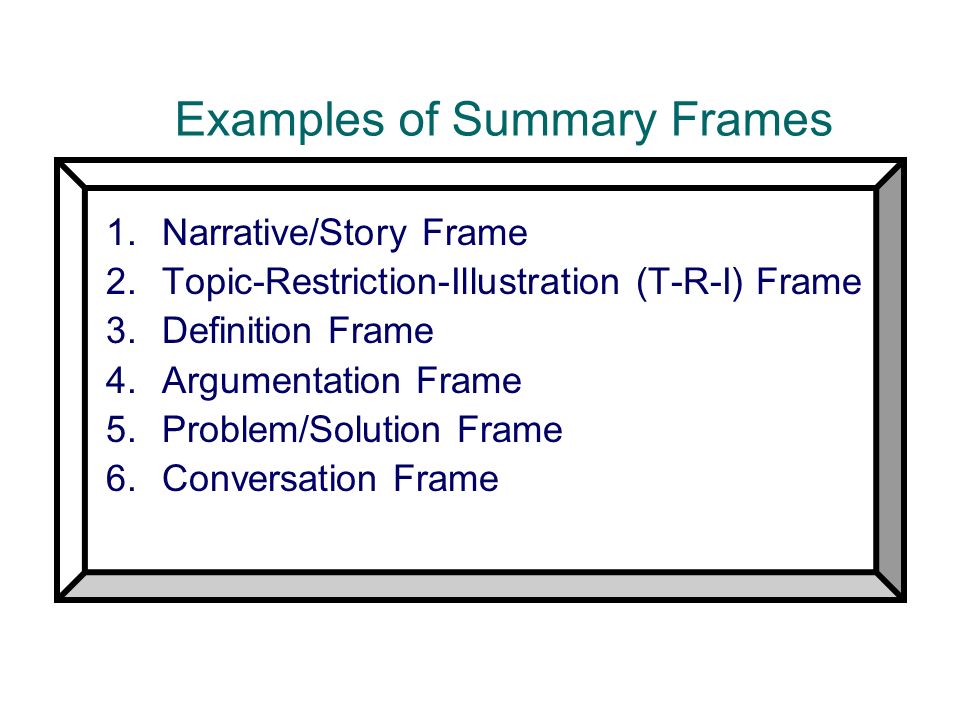 Examples of Summary Frames

1. Narrative/Story Frame
2. Topic-Restriction-Illustration (T-R-I) Frame
3. Definition Frame
4. Argumentation Frame
5. Problem/Solution Frame
6. Conversation Frame